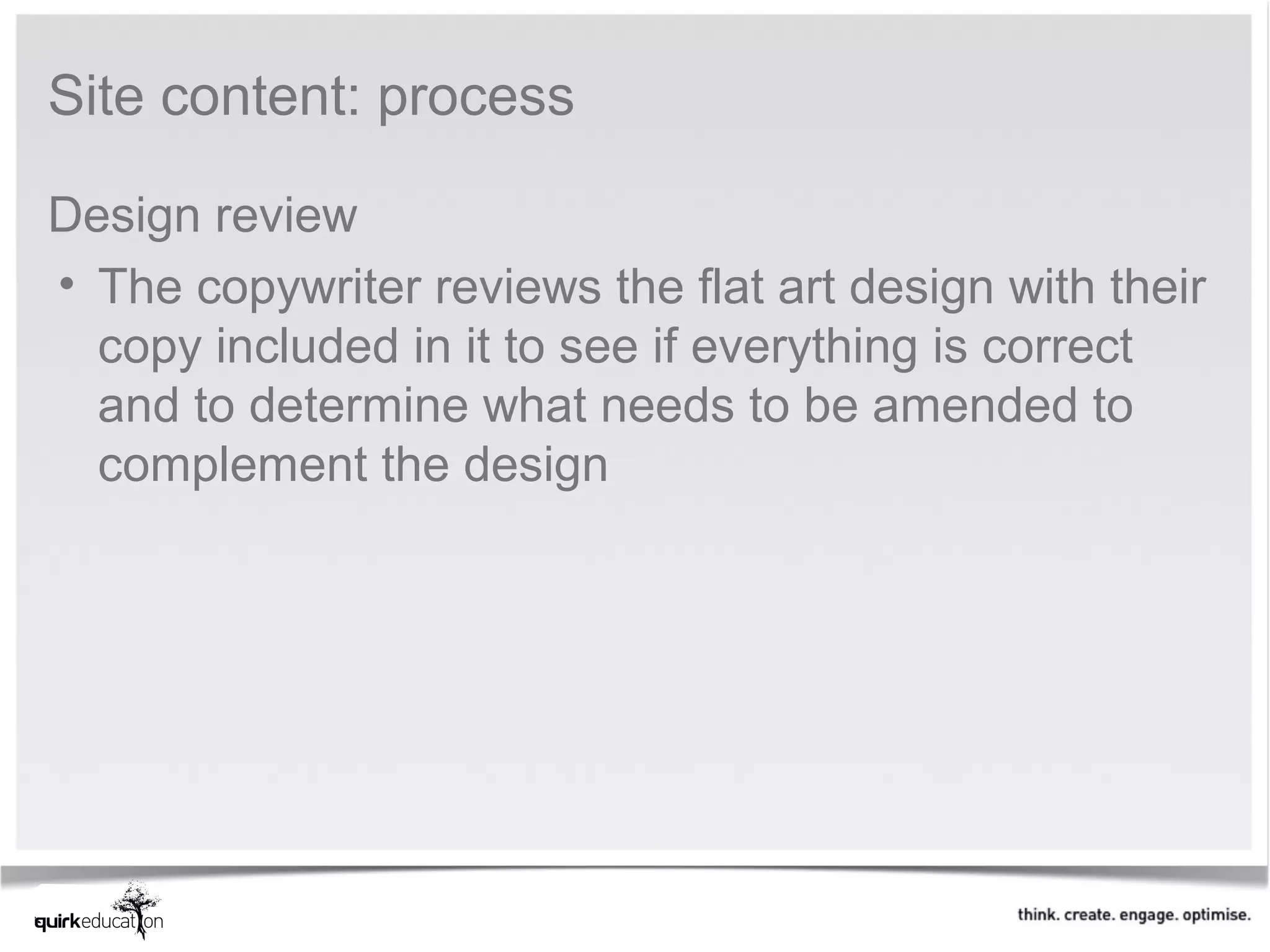 Site content: process

Design review

• The copywriter reviews the flat art design with their copy included in it to see if everything is correct and to determine what needs to be amended to complement the design

quirkeducation

think. create. engage. optimise.